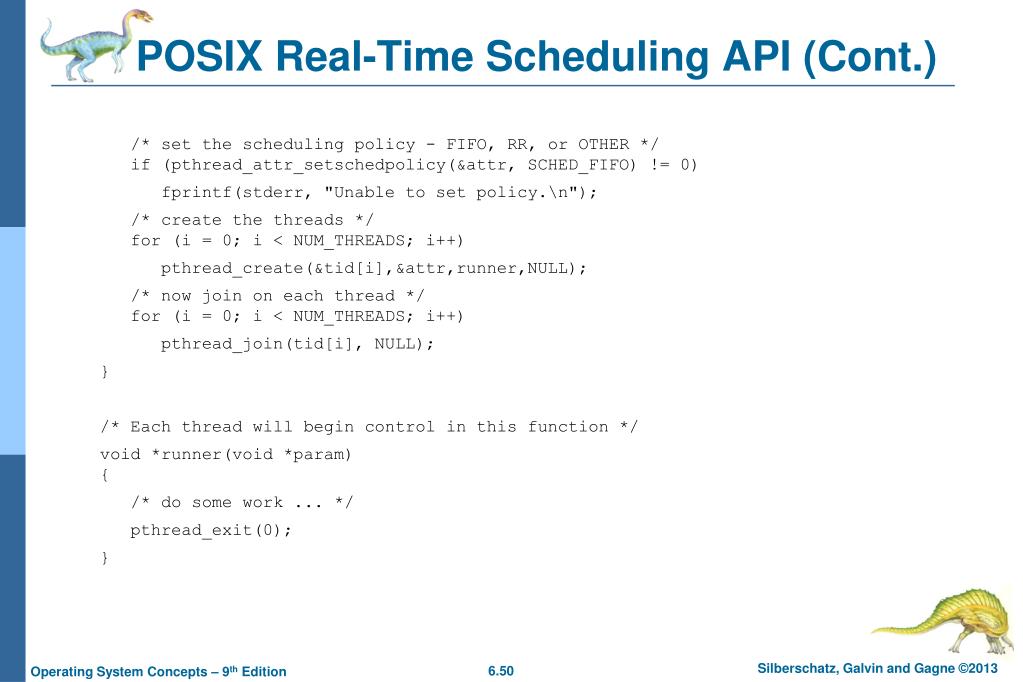 POSIX Real-Time Scheduling API (Cont.)

/* set the scheduling policy - FIFO, RR, or OTHER */
if (pthread_attr_setschedpolicy(&attr, SCHED_FIFO) != 0)
fprintf(stderr, "Unable to set policy.\n");
/* create the threads */
for (i = 0; i < NUM_THREADS; i++)
pthread_create(&tid[i],&attr,runner,NULL);
/* now join on each thread */
for (i = 0; i < NUM_THREADS; i++)
pthread_join(tid[i], NULL);
}

/* Each thread will begin control in this function */
void *runner(void *param)
{
/* do some work ... */
pthread_exit(0);
}

Operating System Concepts – 9th Edition

6.50

Silberschatz, Galvin and Gagne ©2013